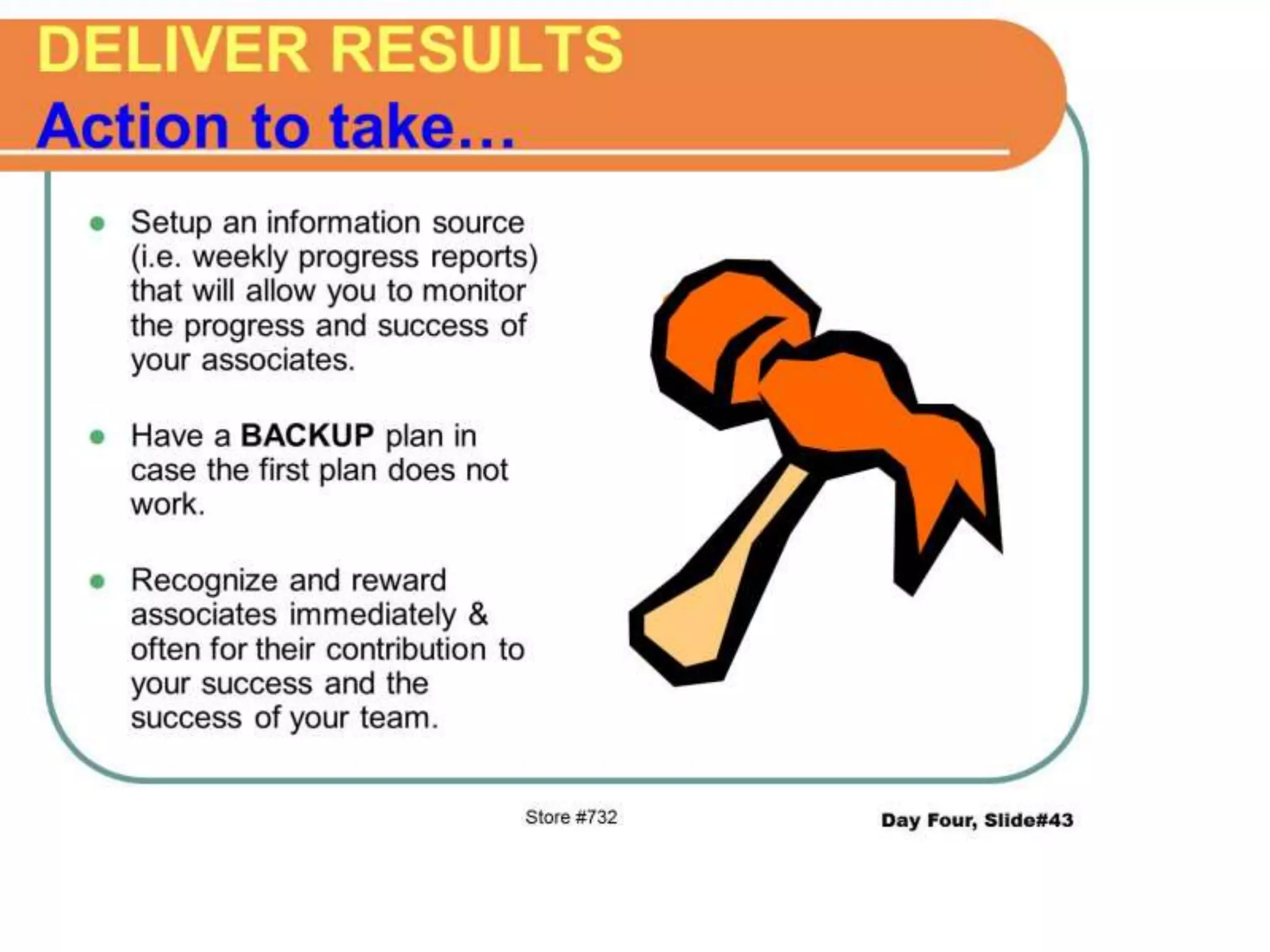 DELIVER RESULTS
Action to take…

- Setup an information source (i.e. weekly progress reports) that will allow you to monitor the progress and success of your associates.

- Have a BACKUP plan in case the first plan does not work.

- Recognize and reward associates immediately & often for their contribution to your success and the success of your team.

Store #732

Day Four, Slide#43